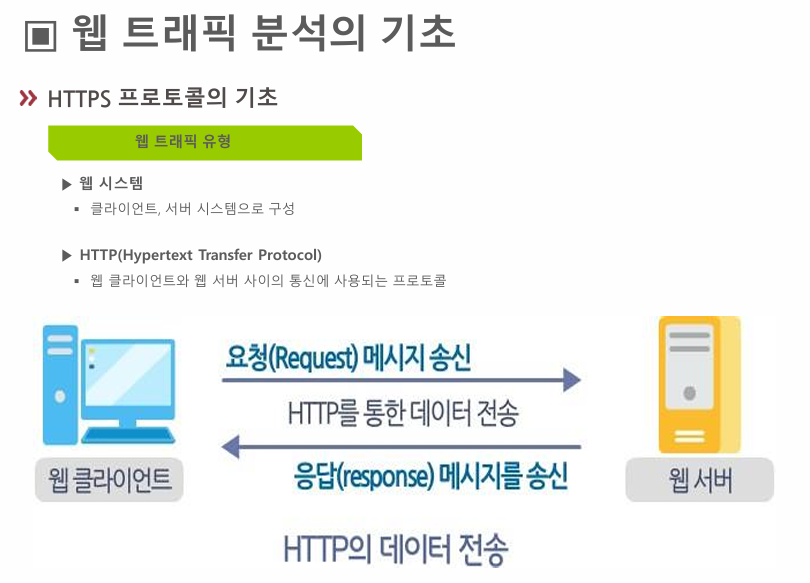 ▣ 웹 트래픽 분석의 기초

» HTTPS 프로토콜의 기초

웹 트래픽 유형

▶ 웹 시스템
▪ 클라이언트, 서버 시스템으로 구성

▶ HTTP(Hypertext Transfer Protocol)
▪ 웹 클라이언트와 웹 서버 사이의 통신에 사용되는 프로토콜

요청(Request) 메시지 송신

HTTP를 통한 데이터 전송

응답(response) 메시지를 송신

웹 클라이언트

웹 서버

HTTP의 데이터 전송